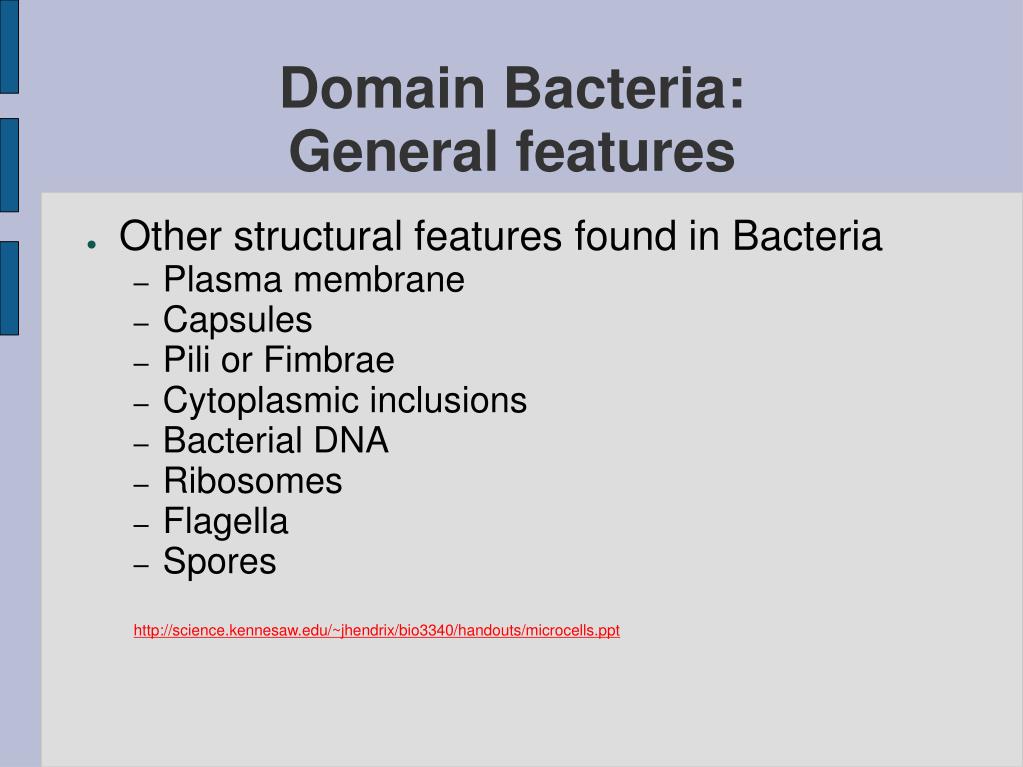 Domain Bacteria:
General features

● Other structural features found in Bacteria
– Plasma membrane
– Capsules
– Pili or Fimbrae
– Cytoplasmic inclusions
– Bacterial DNA
– Ribosomes
– Flagella
– Spores

http://science.kennesaw.edu/~jhendrix/bio3340/handouts/microcells.ppt